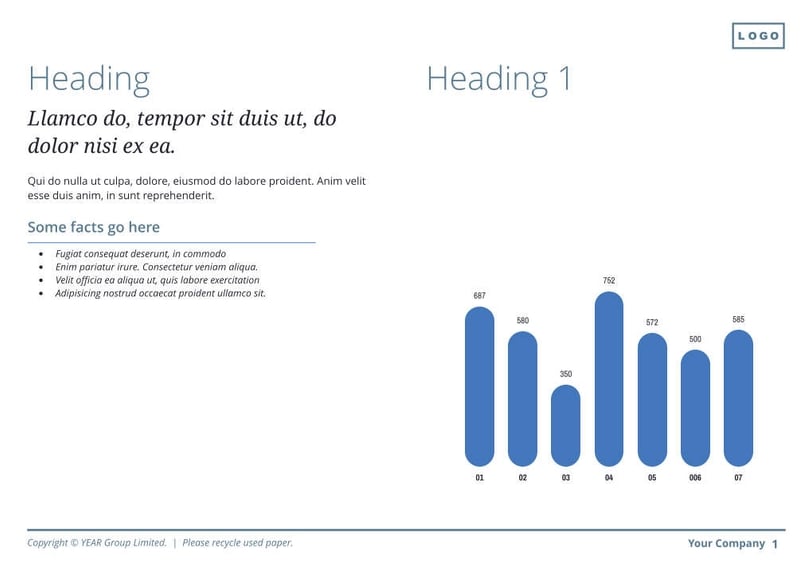 LOGO

Heading

Llamco do, tempor sit duis ut, do dolor nisi ex ea.

Qui do nulla ut culpa, dolore, eiusmod do labore proident. Anim velit esse duis anim, in sunt reprehenderit.

Some facts go here

- Fugiat consequat deserunt, in commodo
- Enim pariatur irure. Consectetur veniam aliqua.
- Velit officia ea aliqua ut, quis labore exercitation
- Adipisicing nostrud occaecat proident ullamco sit.

Heading 1

687 580 350 752 572 500 585

01 02 03 04 05 006 07

Copyright © YEAR Group Limited. | Please recycle used paper.

Your Company 1